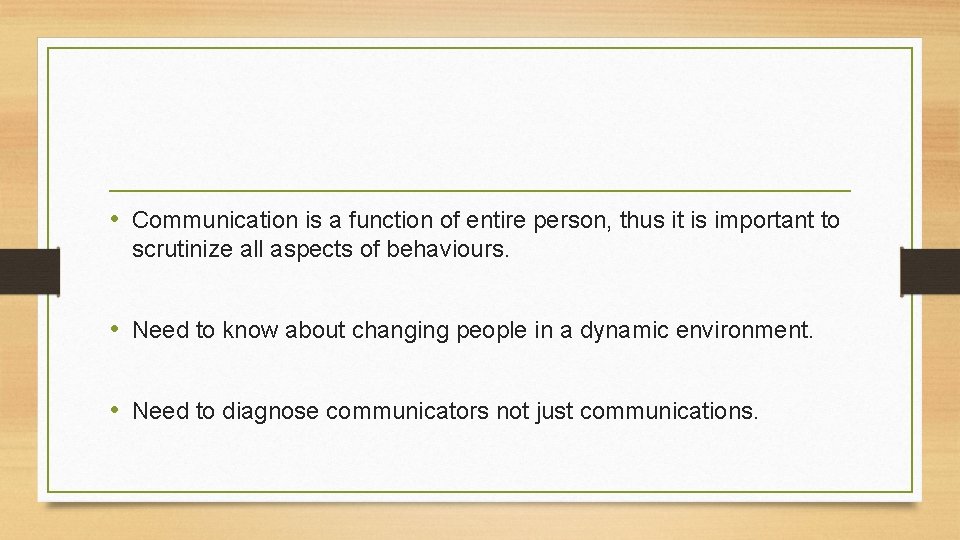 • Communication is a function of entire person, thus it is important to scrutinize all aspects of behaviours.

• Need to know about changing people in a dynamic environment.

• Need to diagnose communicators not just communications.